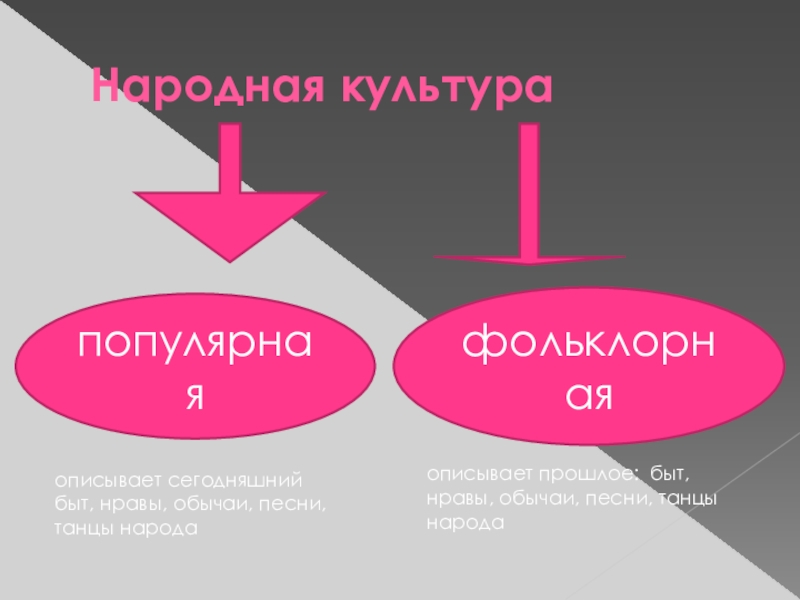 Народная культура

популярная

фольклорная

описывает сегодняшний быт, нравы, обычаи, песни, танцы народа

описывает прошлое: быт, нравы, обычаи, песни, танцы народа